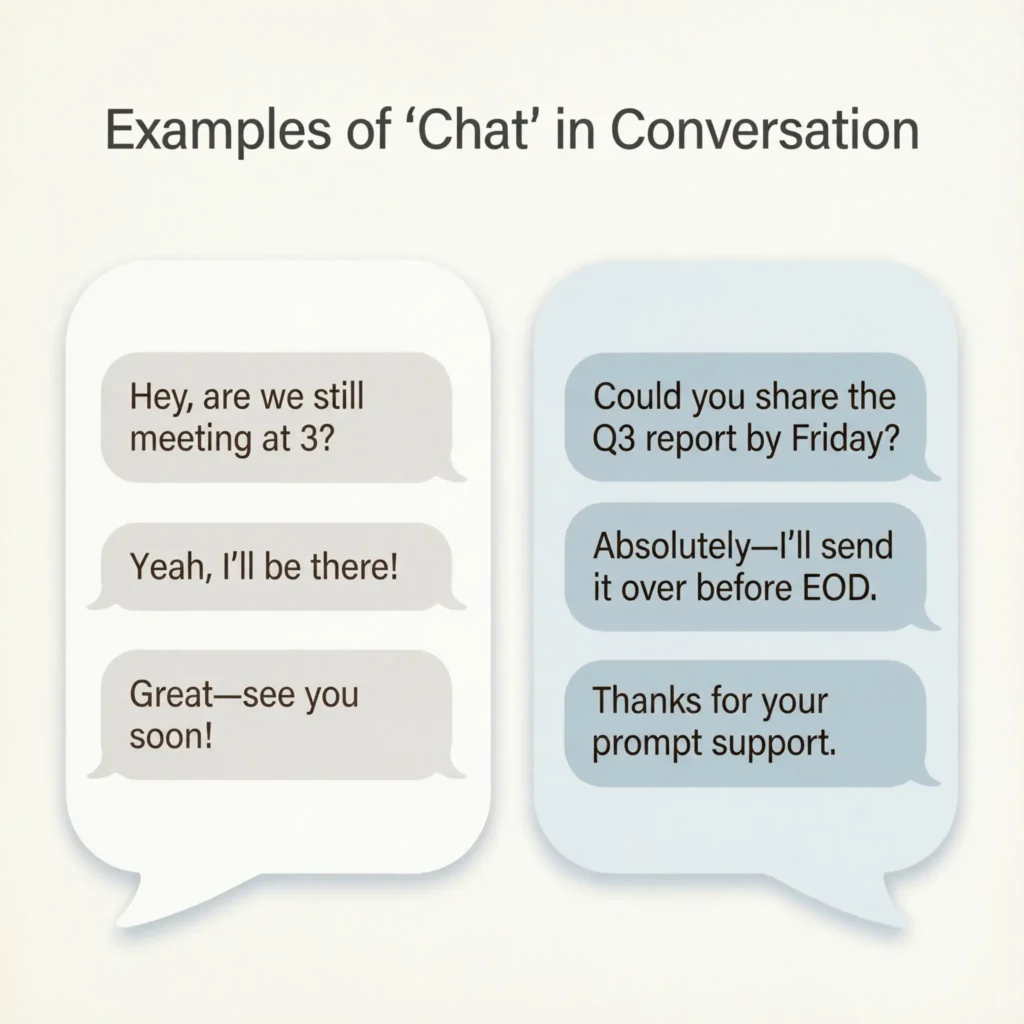 Examples of ‘Chat’ in Conversation

Hey, are we still meeting at 3?

Yeah, I’ll be there!

Great—see you soon!

Could you share the Q3 report by Friday?

Absolutely—I’ll send it over before EOD.

Thanks for your prompt support.